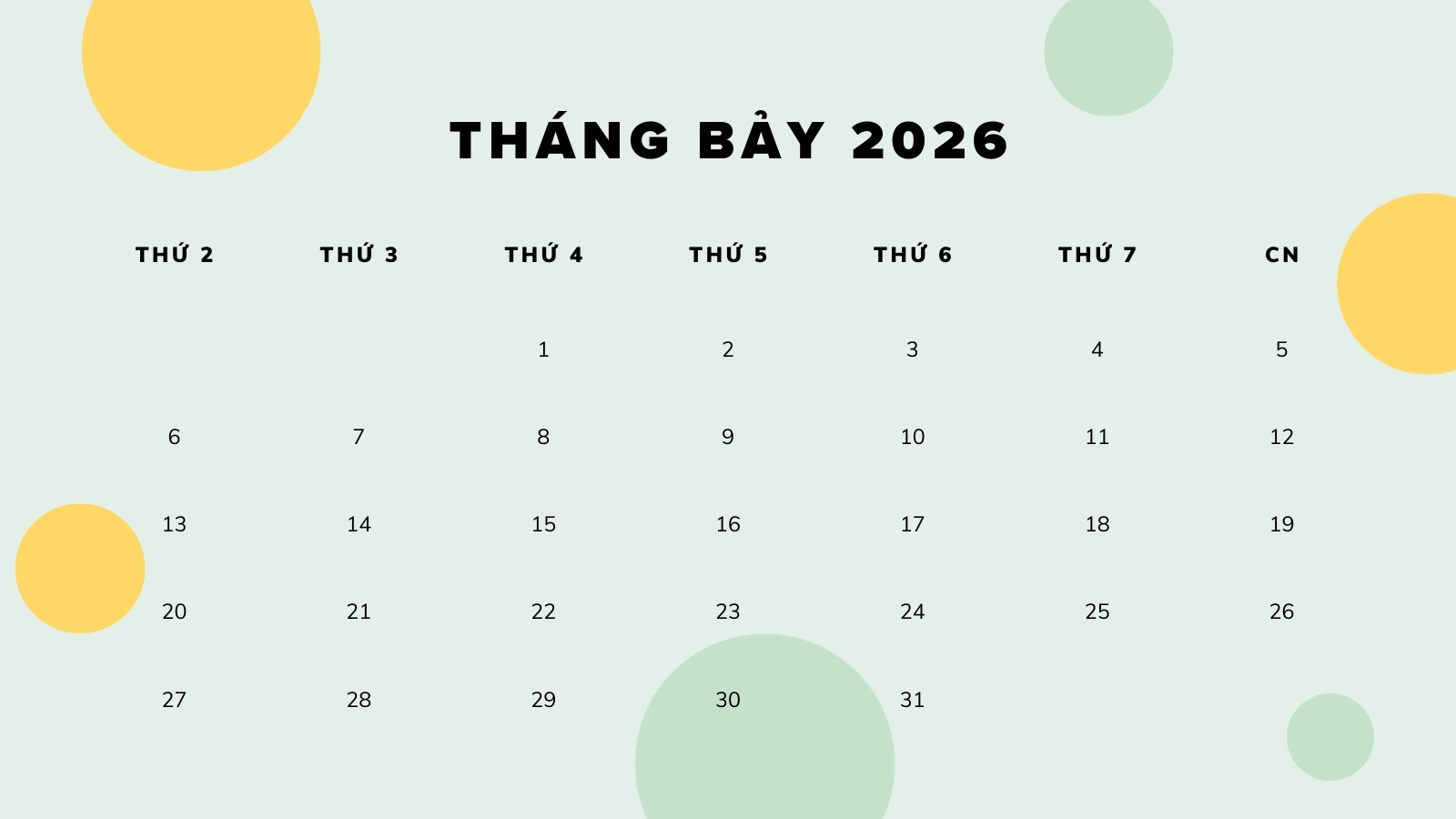 THÁNG BẢY 2026

| THỨ 2 | THỨ 3 | THỨ 4 | THỨ 5 | THỨ 6 | THỨ 7 | CN |
|---|---|---|---|---|---|---|
| | | 1 | 2 | 3 | 4 | 5 |
| 6 | 7 | 8 | 9 | 10 | 11 | 12 |
| 13 | 14 | 15 | 16 | 17 | 18 | 19 |
| 20 | 21 | 22 | 23 | 24 | 25 | 26 |
| 27 | 28 | 29 | 30 | 31 | | |